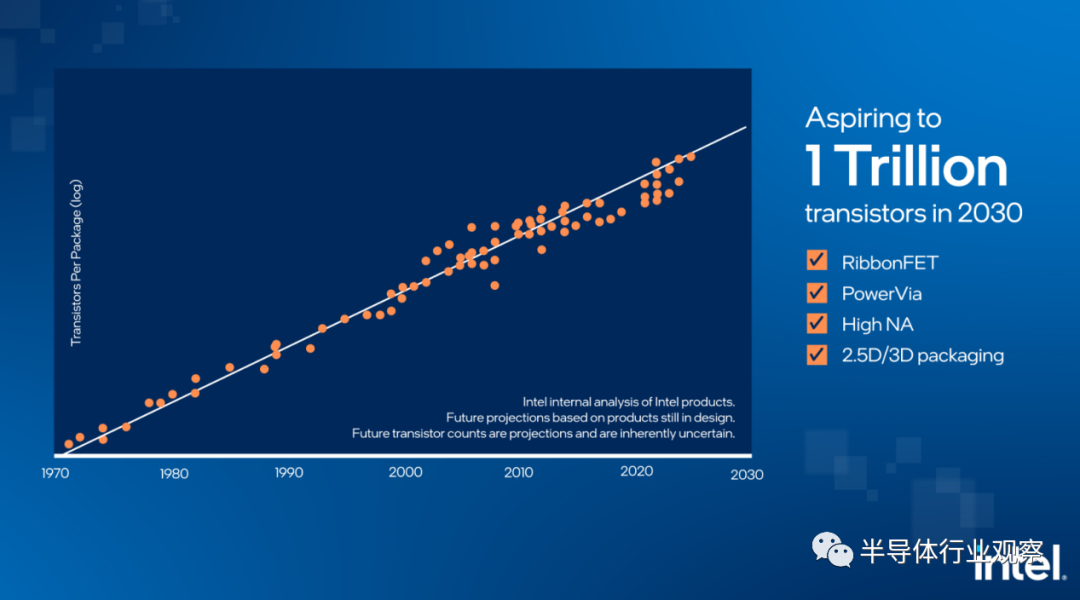 Transistors Per Package (log)

Intel internal analysis of Intel products.
Future projections based on products still in design.
Future transistor counts are projections and are inherently uncertain.

1970 1980 1990 2000 2010 2020 2030

Aspiring to
1 Trillion
transistors in 2030

RibbonFET
PowerVia
High NA
2.5D/3D packaging

半导体行业观察

intel.